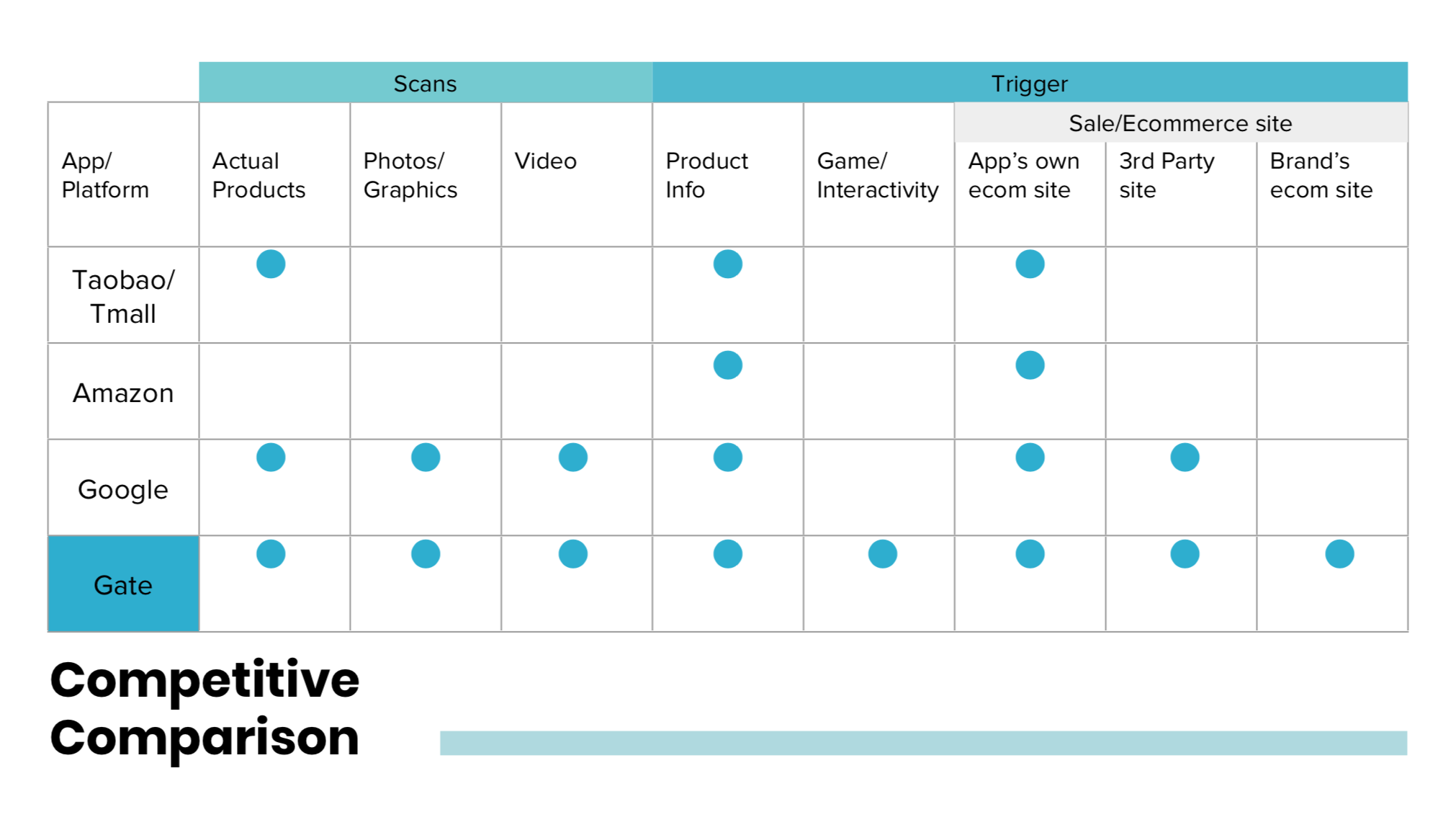 |  | Scans | | | Trigger | | | | |
|---|---|---|---|---|---|---|---|---|
|  |  |  |  |  |  | Sale/Ecommerce site | | |
| App/ Platform | Actual Products | Photos/ Graphics | Video | Product Info | Game/ Interactivity | App's own ecom site | 3rd Party site | Brand's ecom site |
| Taobao/ Tmall | ● |  |  | ● |  | ● |  |  |
| Amazon |  |  |  | ● |  | ● |  |  |
| Google | ● | ● | ● | ● |  | ● | ● |  |
| Gate | ● | ● | ● | ● | ● | ● | ● | ● |

Competitive Comparison